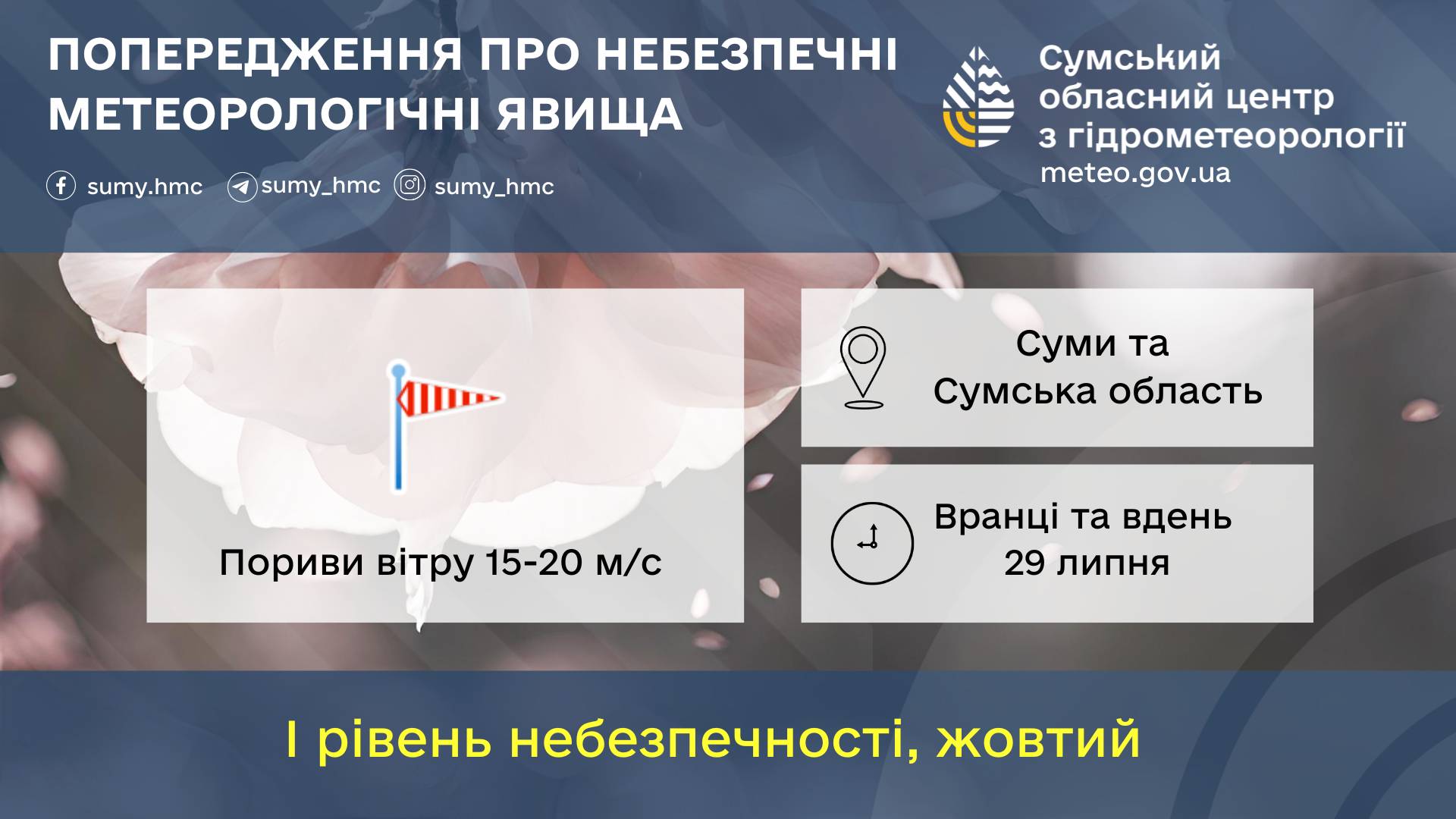 ПОПЕРЕДЖЕННЯ ПРО НЕБЕЗПЕЧНІ МЕТЕОРОЛОГІЧНІ ЯВИЩА

sumy.hmc sumy_hmc sumy_hmc

Сумський обласний центр з гідрометеорології
meteo.gov.ua

Пориви вітру 15-20 м/с

Суми та Сумська область

Вранці та вдень 29 липня

І рівень небезпечності, жовтий